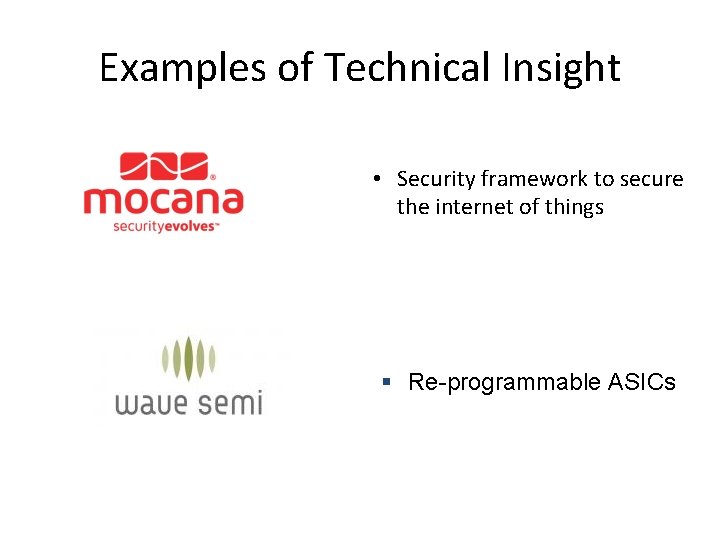 Examples of Technical Insight

mocana
securityevolves™

• Security framework to secure the internet of things

wave semi

▪ Re-programmable ASICs